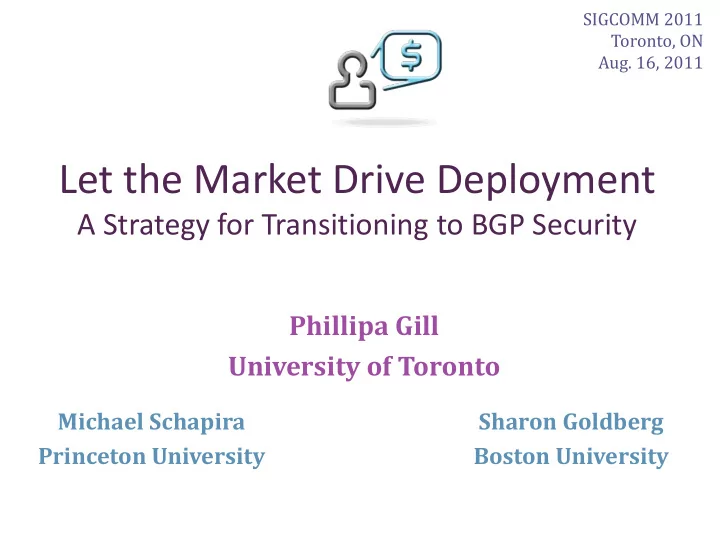 SIGCOMM 2011
Toronto, ON
Aug. 16, 2011

$

Let the Market Drive Deployment
A Strategy for Transitioning to BGP Security

Phillipa Gill
University of Toronto

Michael Schapira
Princeton University

Sharon Goldberg
Boston University